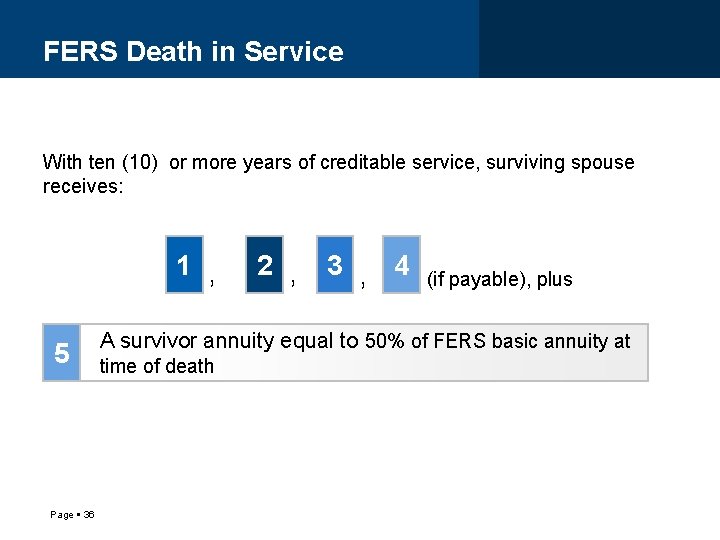 FERS Death in Service

With ten (10) or more years of creditable service, surviving spouse receives:

1 , 2 , 3 , 4 (if payable), plus

5 A survivor annuity equal to 50% of FERS basic annuity at time of death

Page ▪ 36